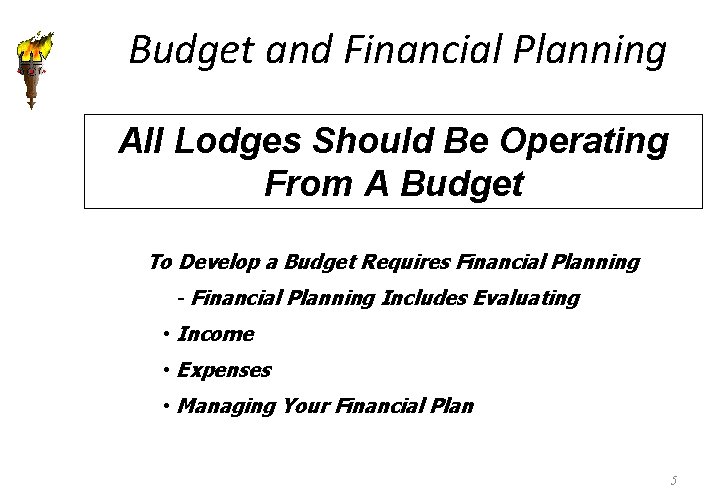 Budget and Financial Planning

All Lodges Should Be Operating From A Budget

To Develop a Budget Requires Financial Planning

- Financial Planning Includes Evaluating

• Income

• Expenses

• Managing Your Financial Plan

5